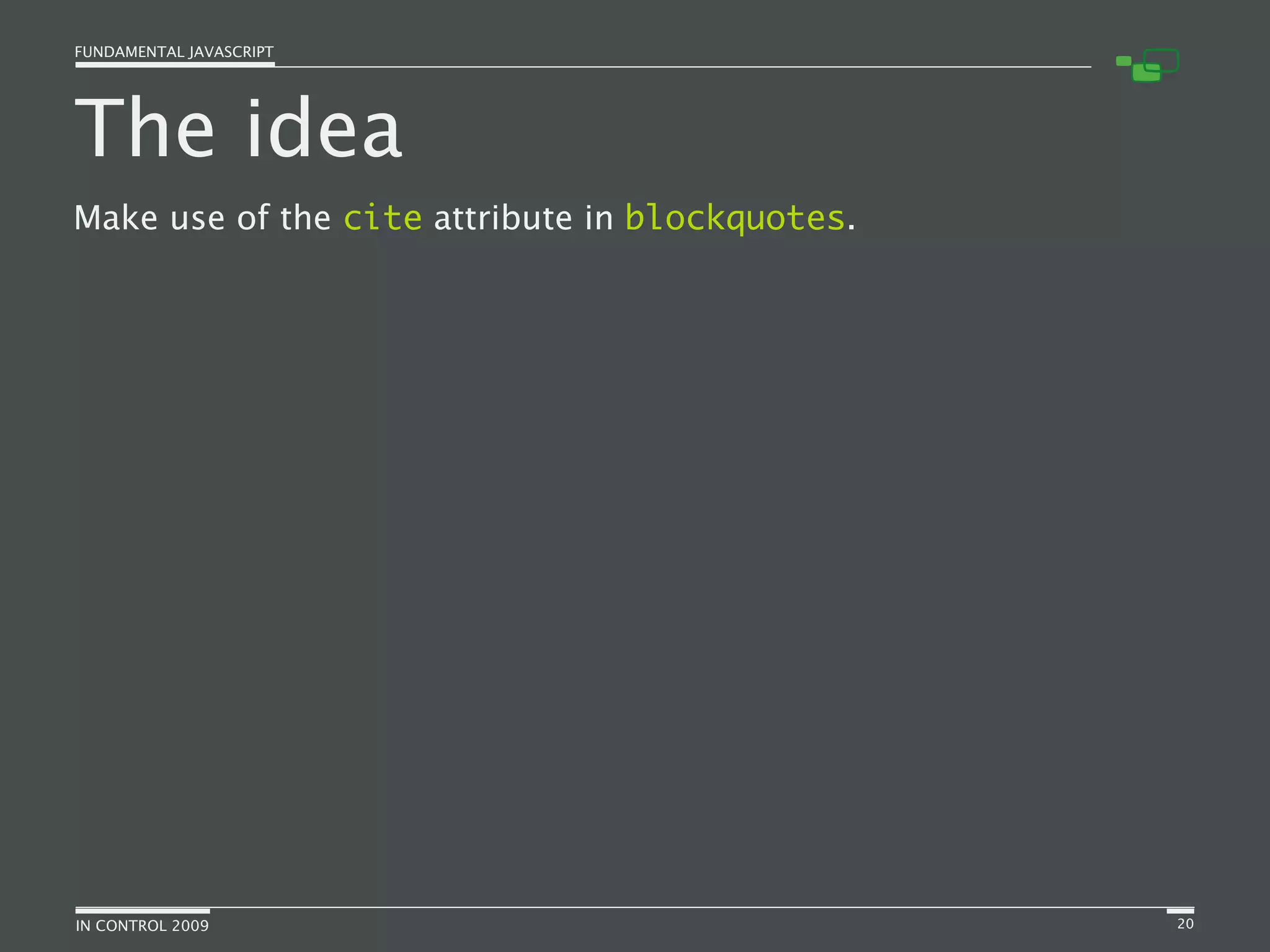 FUNDAMENTAL JAVASCRIPT

The idea

Make use of the cite attribute in blockquotes.

IN CONTROL 2009

20